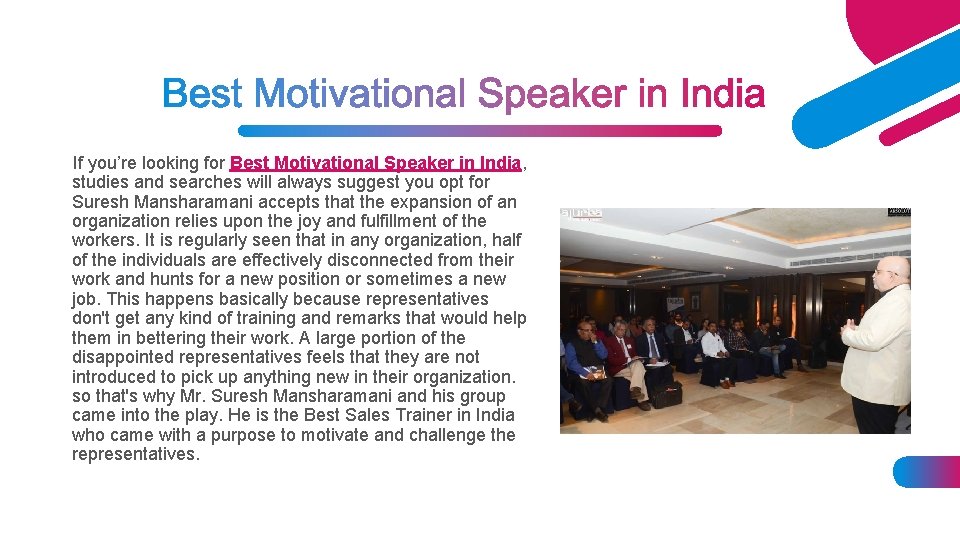 Best Motivational Speaker in India

If you're looking for Best Motivational Speaker in India, studies and searches will always suggest you opt for Suresh Mansharamani accepts that the expansion of an organization relies upon the joy and fulfillment of the workers. It is regularly seen that in any organization, half of the individuals are effectively disconnected from their work and hunts for a new position or sometimes a new job. This happens basically because representatives don't get any kind of training and remarks that would help them in bettering their work. A large portion of the disappointed representatives feels that they are not introduced to pick up anything new in their organization. so that's why Mr. Suresh Mansharamani and his group came into the play. He is the Best Sales Trainer in India who came with a purpose to motivate and challenge the representatives.